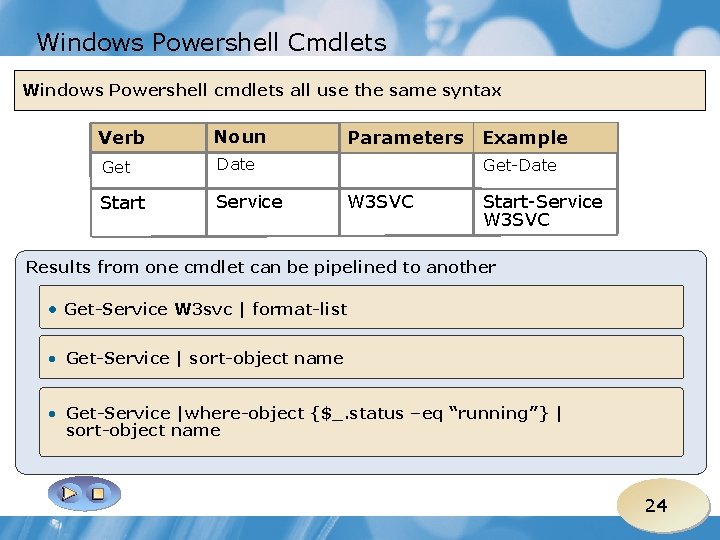 Windows Powershell Cmdlets

Windows Powershell cmdlets all use the same syntax

| Verb | Noun | Parameters | Example |
|---|---|---|---|
| Get | Date | | Get-Date |
| Start | Service | W3SVC | Start-Service W3SVC |

Results from one cmdlet can be pipelined to another

• Get-Service W3svc | format-list

• Get-Service | sort-object name

• Get-Service |where-object {$_.status –eq “running”} | sort-object name

24